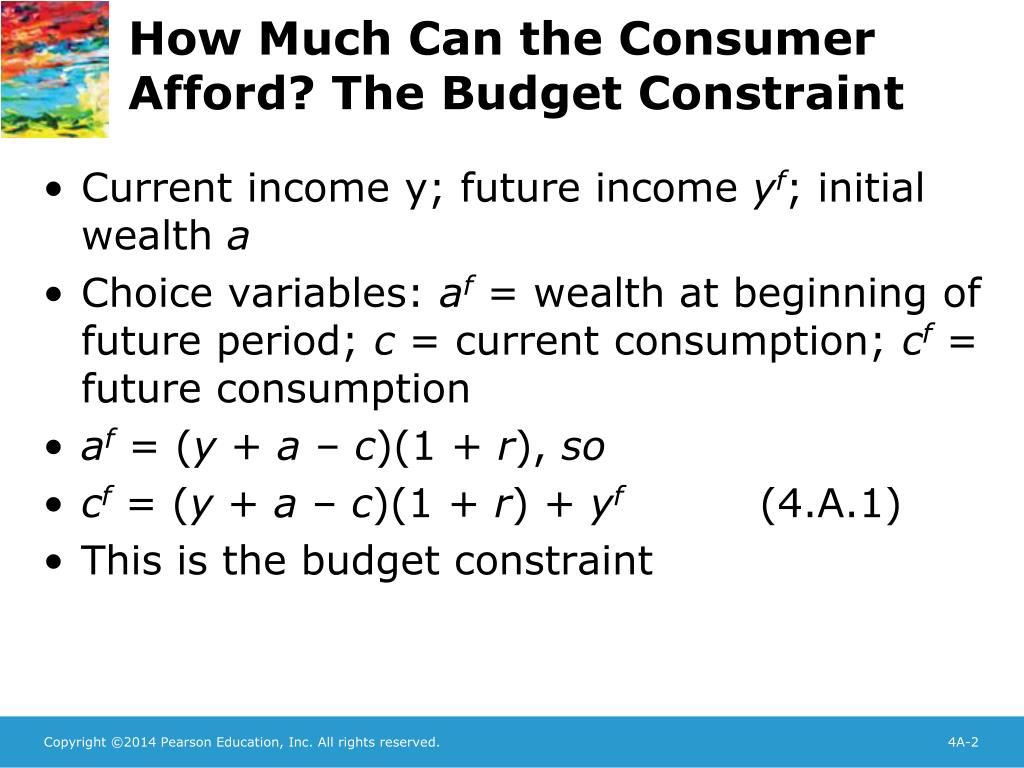 How Much Can the Consumer Afford? The Budget Constraint

• Current income y; future income $y^f$; initial wealth $a$
• Choice variables: $a^f$ = wealth at beginning of future period; $c$ = current consumption; $c^f$ = future consumption
• $a^f = (y + a - c)(1 + r)$, so
• $c^f = (y + a - c)(1 + r) + y^f$ (4.A.1)
• This is the budget constraint

Copyright ©2014 Pearson Education, Inc. All rights reserved.

4A-2